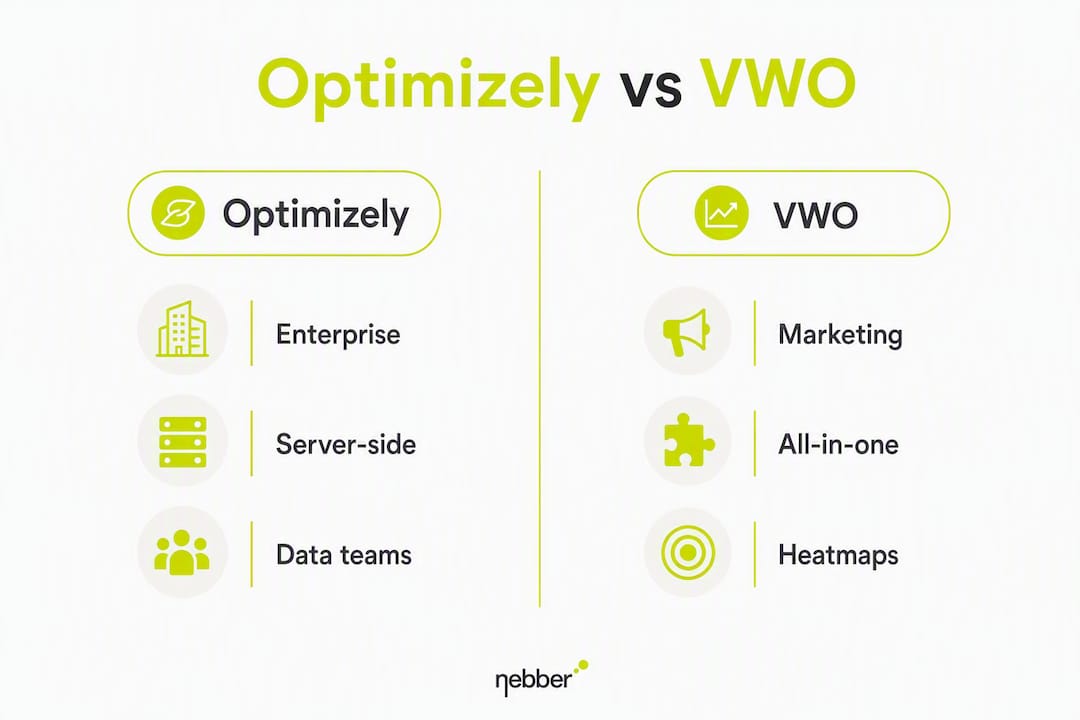 Optimizely vs VWO

Optimizely

Enterprise

Server-side

Data teams

VWO

Marketing

All-in-one

Heatmaps

nebber